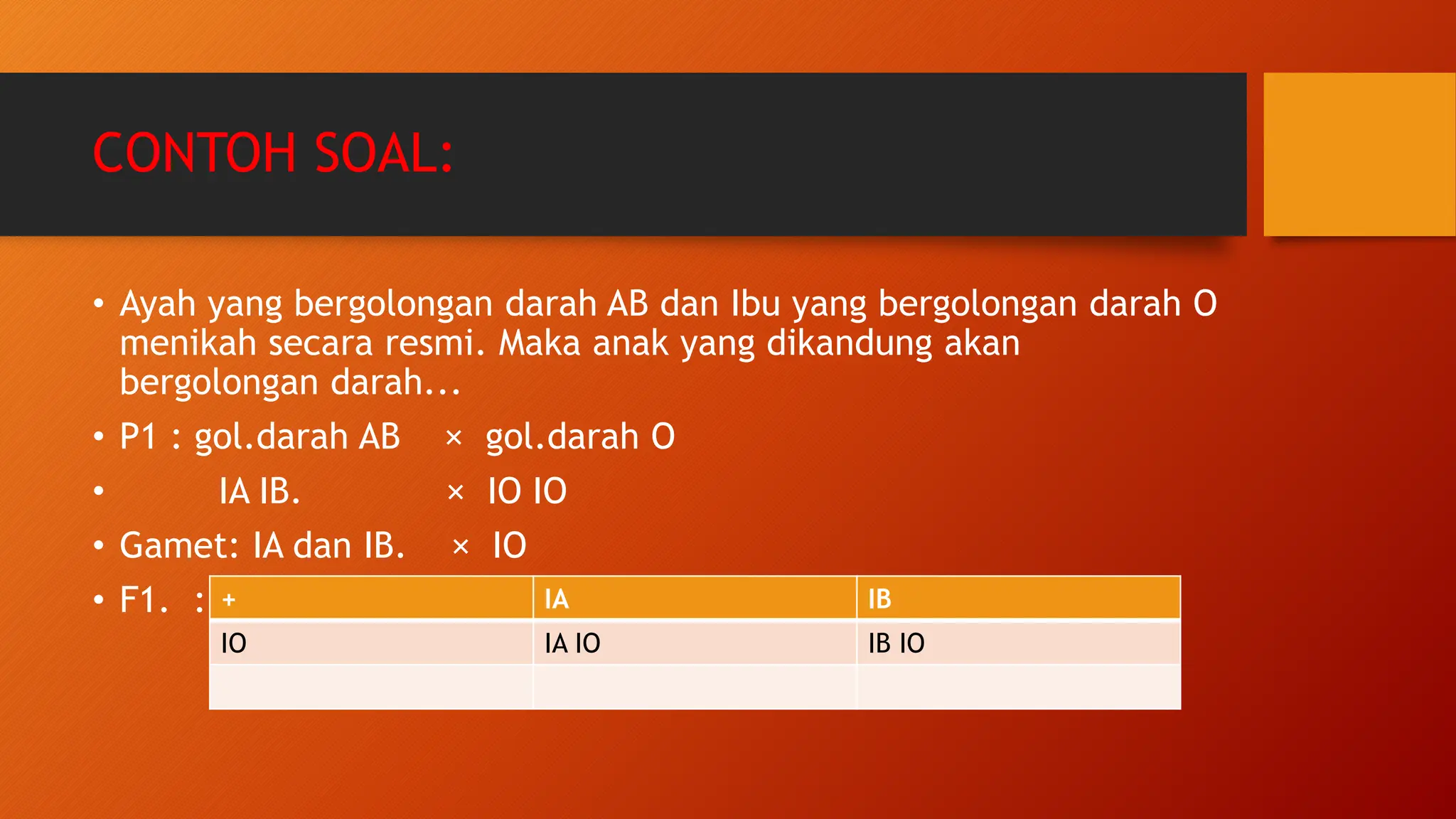 CONTOH SOAL:

• Ayah yang bergolongan darah AB dan Ibu yang bergolongan darah O menikah secara resmi. Maka anak yang dikandung akan bergolongan darah...

• P1 : gol.darah AB × gol.darah O

• IA IB. × IO IO

• Gamet: IA dan IB. × IO

• F1. :

| + | IA | IB |
|---|---|---|
| IO | IA IO | IB IO |
| | | |